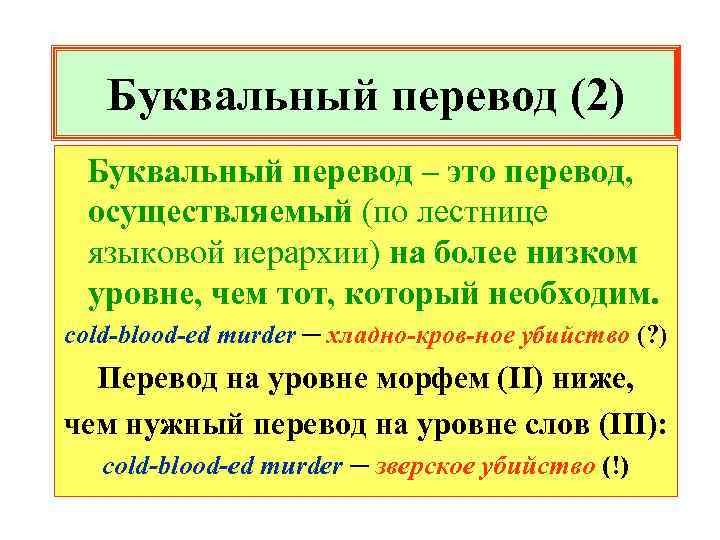 Буквальный перевод (2)

Буквальный перевод – это перевод, осуществляемый (по лестнице языковой иерархии) на более низком уровне, чем тот, который необходим.

cold-blood-ed murder – хладно-кров-ное убийство (?)

Перевод на уровне морфем (II) ниже, чем нужный перевод на уровне слов (III):

cold-blood-ed murder – зверское убийство (!)